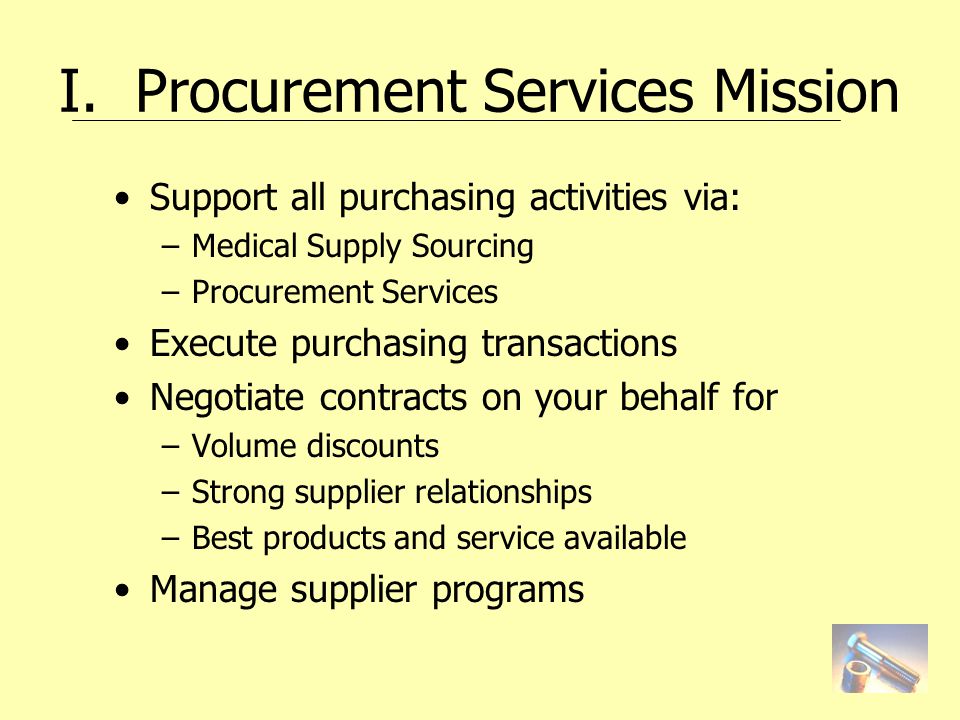 I. Procurement Services Mission

• Support all purchasing activities via:
– Medical Supply Sourcing
– Procurement Services
• Execute purchasing transactions
• Negotiate contracts on your behalf for
– Volume discounts
– Strong supplier relationships
– Best products and service available
• Manage supplier programs